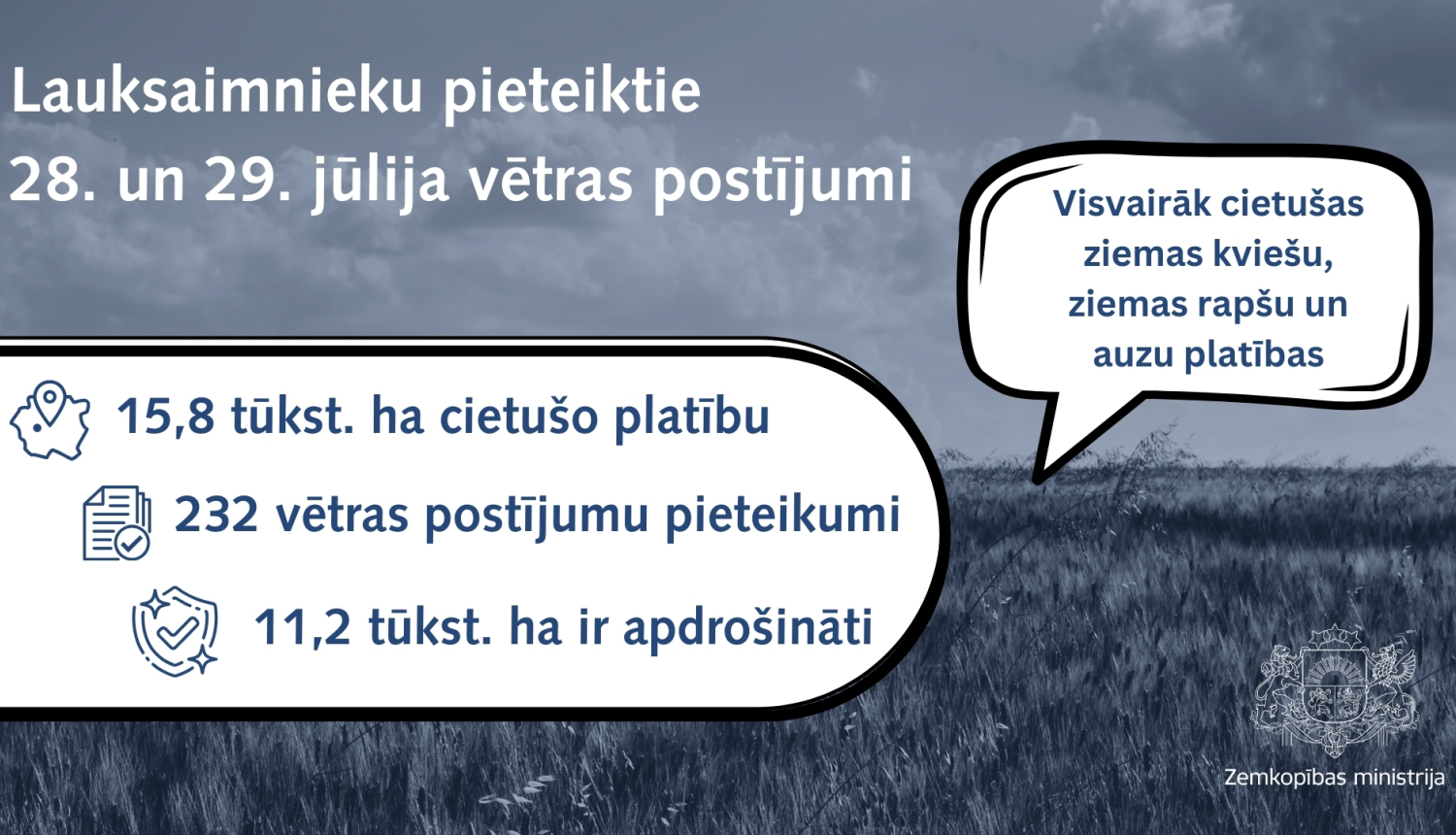 Lauksaimnieku pieteiktie
28. un 29. jūlija vētras postījumi

Visvairāk cietušas ziemas kviešu, ziemas rapšu un auzu platības

15,8 tūkst. ha cietušo platību

232 vētras postījumu pieteikumi

11,2 tūkst. ha ir apdrošināti

Zemkopības ministrija